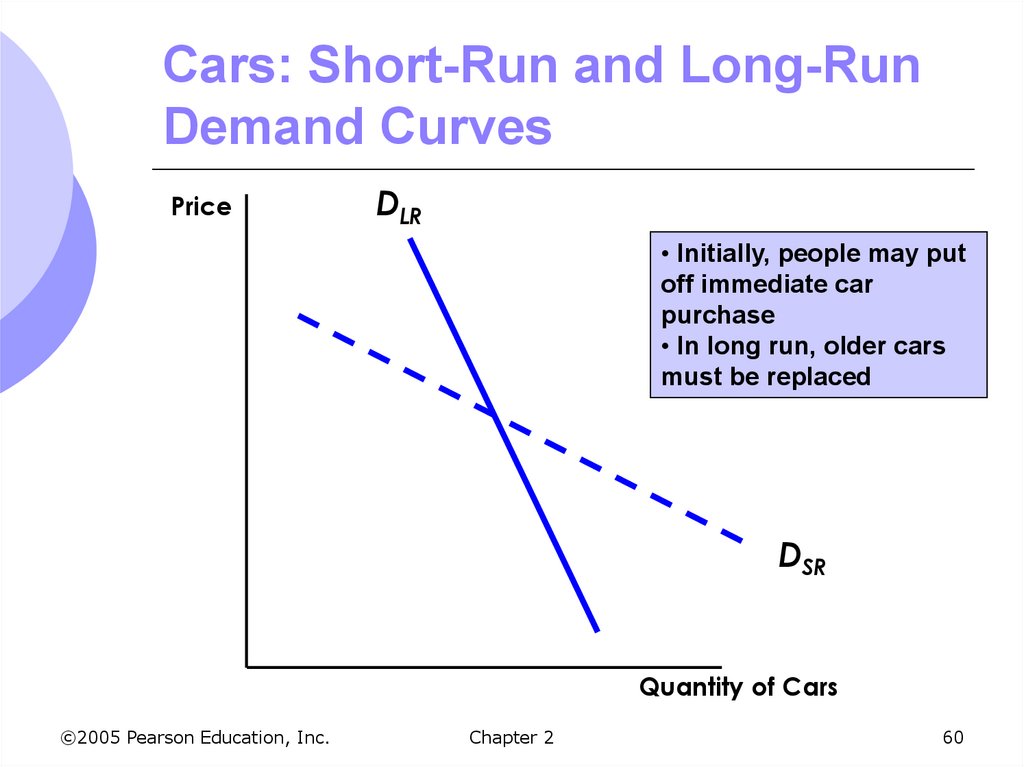 Cars: Short-Run and Long-Run Demand Curves

Price

$D_{LR}$

• Initially, people may put off immediate car purchase
• In long run, older cars must be replaced

$D_{SR}$

Quantity of Cars

©2005 Pearson Education, Inc.

Chapter 2

60